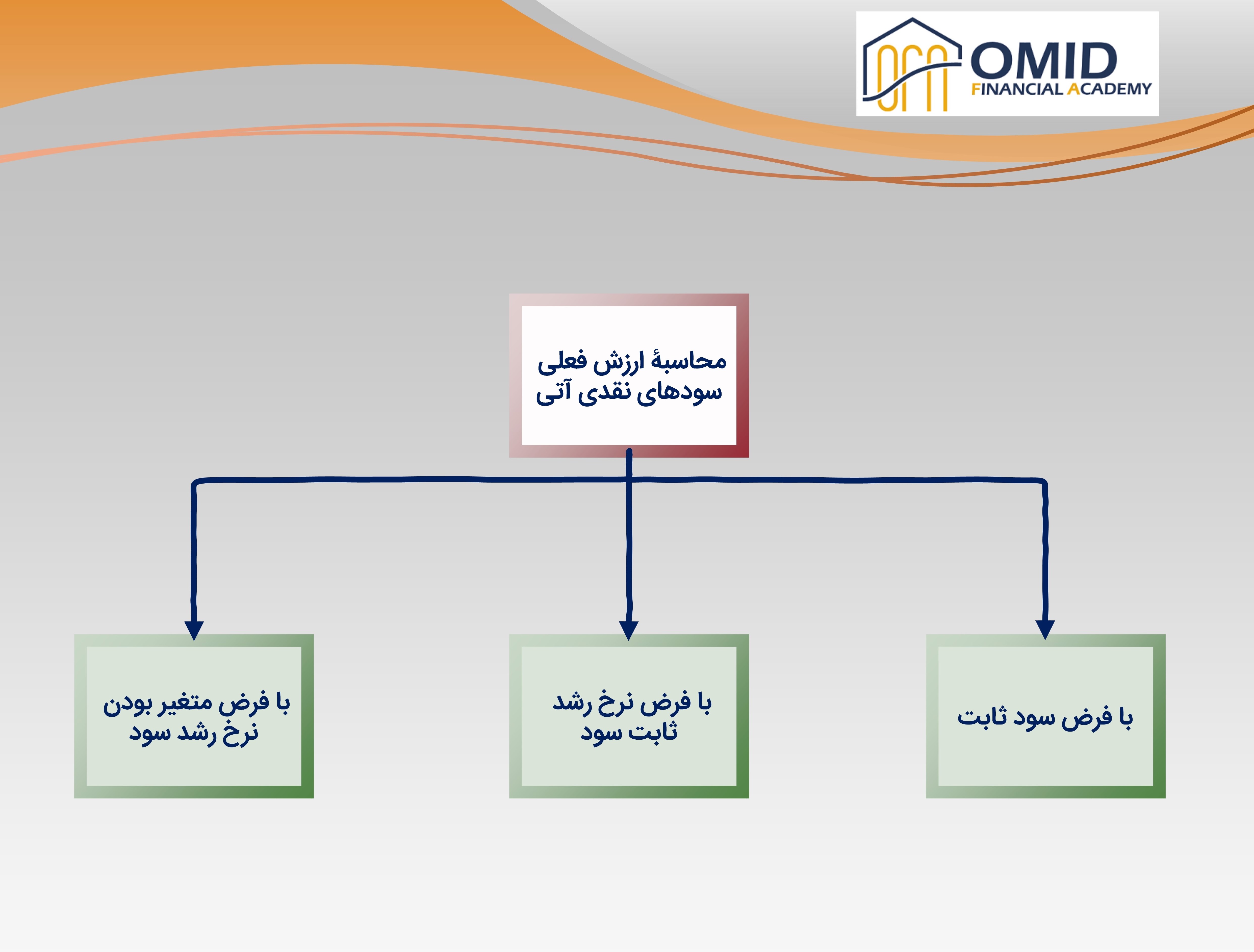 OMID
FINANCIAL ACADEMY

محاسبهٔ ارزش فعلی سودهای نقدی آتی

با فرض سود ثابت

با فرض نرخ رشد ثابت سود

با فرض متغیر بودن نرخ رشد سود